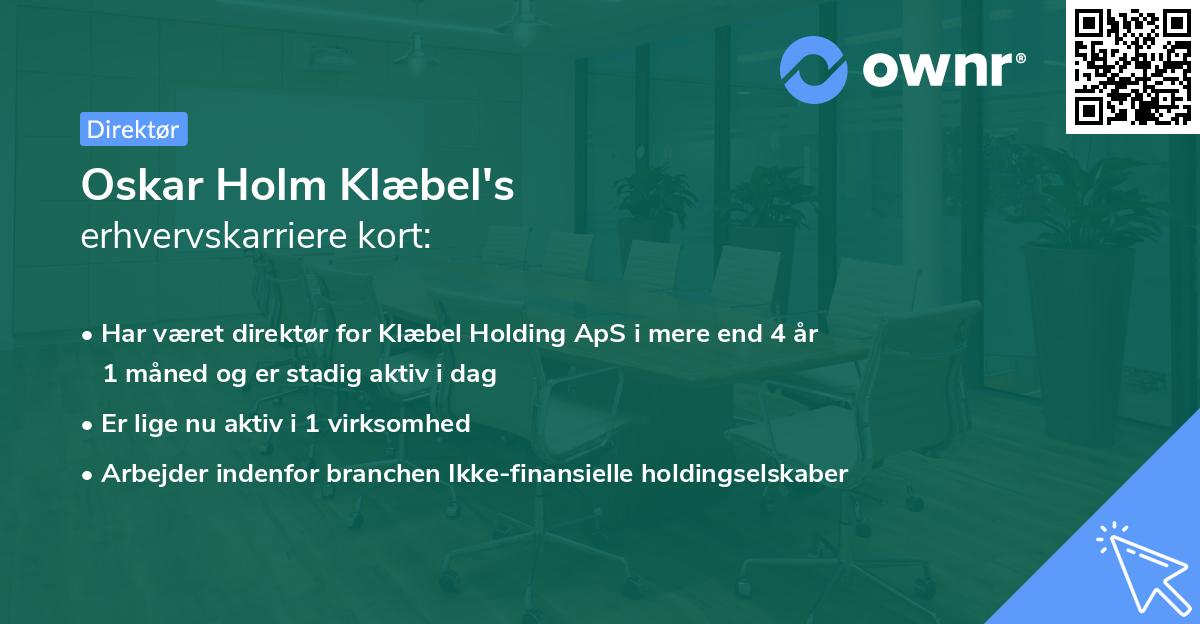 ownr®

Direktør

Oskar Holm Klæbel's
erhvervskarriere kort:

• Har været direktør for Klæbel Holding ApS i mere end 4 år 1 måned og er stadig aktiv i dag
• Er lige nu aktiv i 1 virksomhed
• Arbejder indenfor branchen Ikke-finansielle holdingselskaber